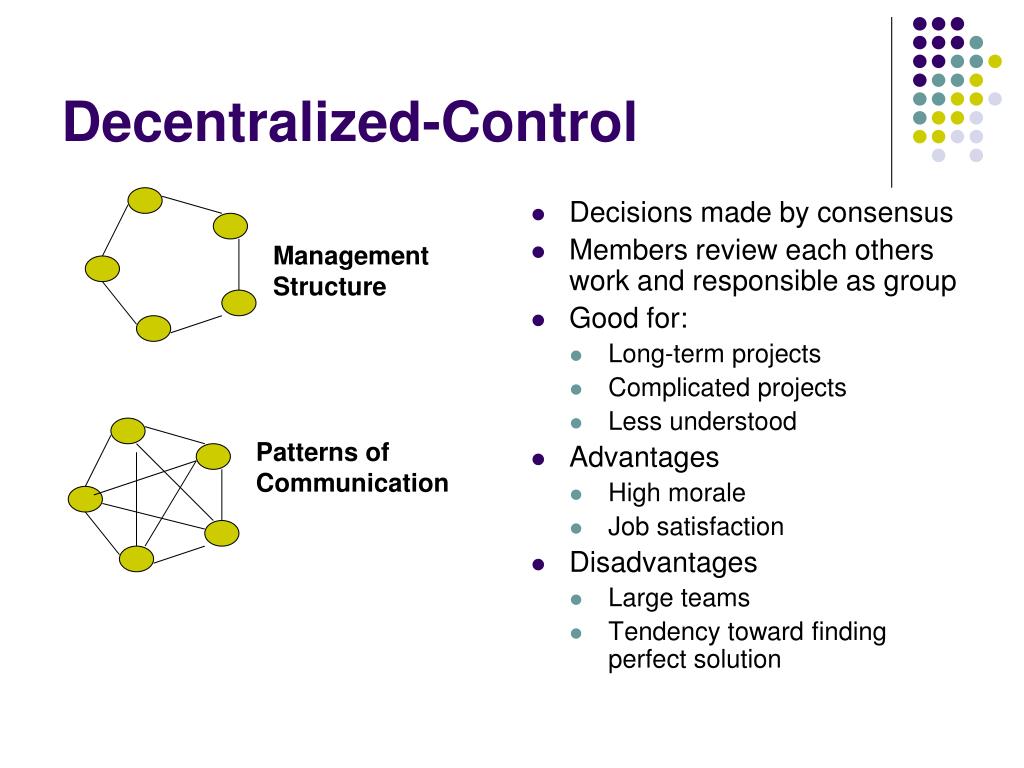 Decentralized-Control

Management Structure

Patterns of Communication

- Decisions made by consensus
- Members review each others work and responsible as group
- Good for:
  - Long-term projects
  - Complicated projects
  - Less understood
- Advantages
  - High morale
  - Job satisfaction
- Disadvantages
  - Large teams
  - Tendency toward finding perfect solution